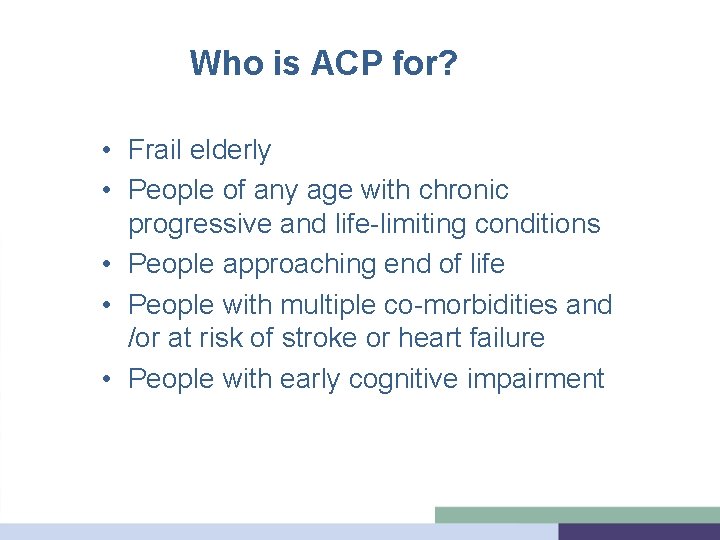 Who is ACP for?

• Frail elderly
• People of any age with chronic progressive and life-limiting conditions
• People approaching end of life
• People with multiple co-morbidities and /or at risk of stroke or heart failure
• People with early cognitive impairment